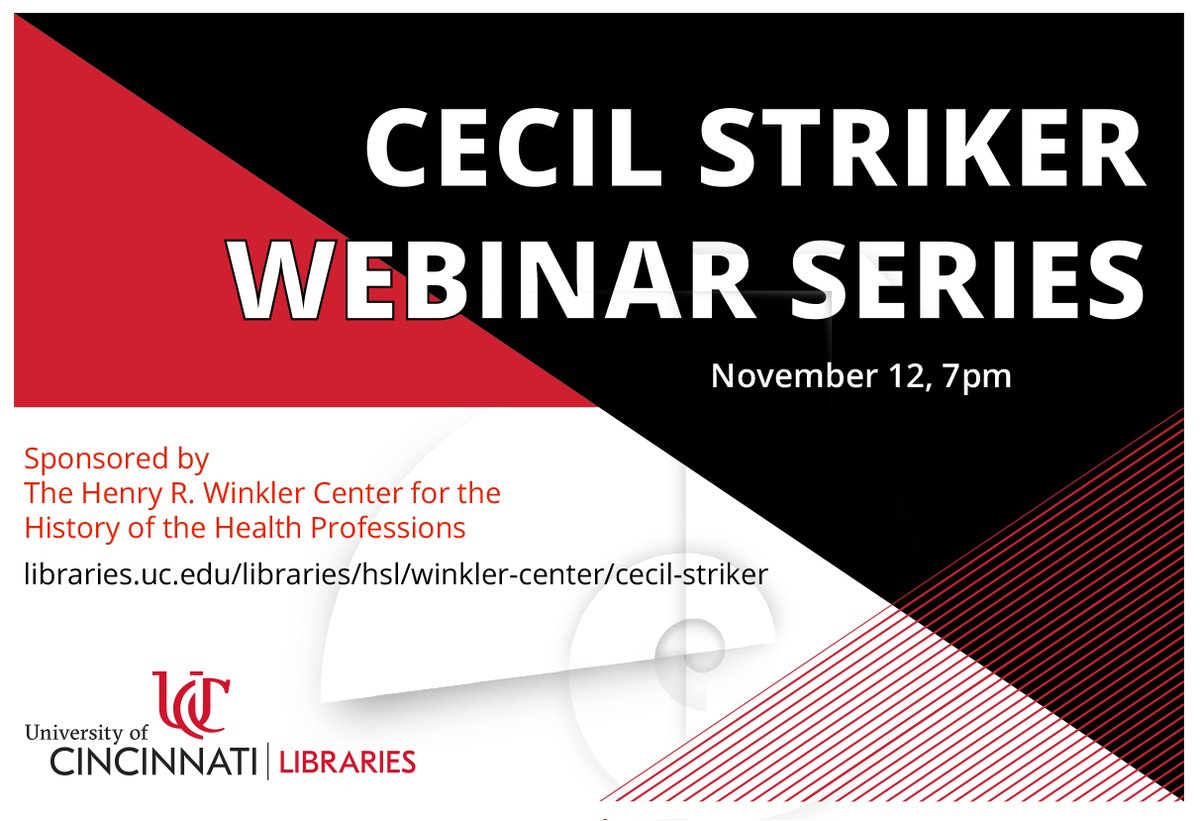 CECIL STRIKER WEBINAR SERIES

November 12, 7pm

Sponsored by
The Henry R. Winkler Center for the History of the Health Professions

libraries.uc.edu/libraries/hsl/winkler-center/cecil-striker

UC
University of CINCINNATI | LIBRARIES